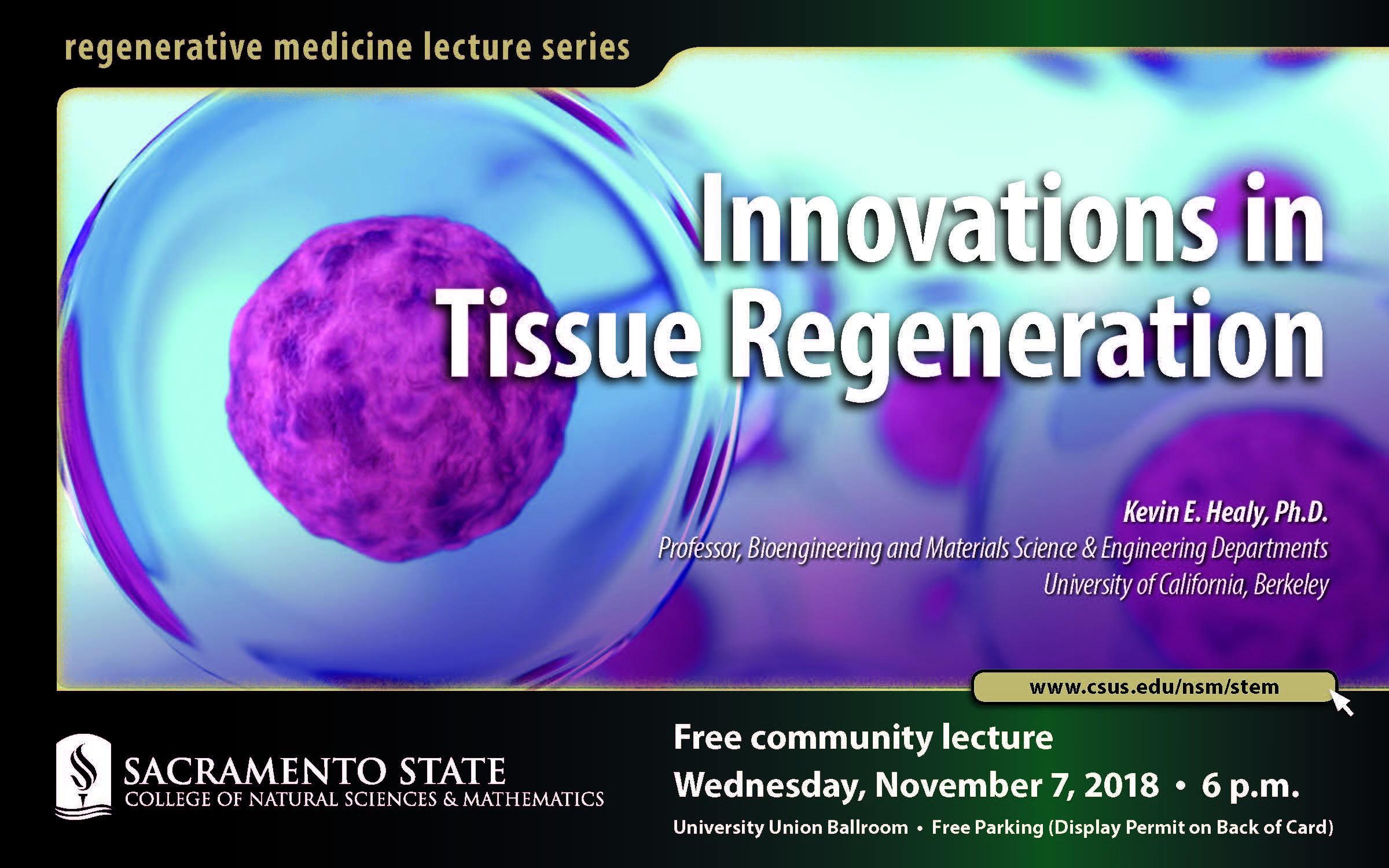 regenerative medicine lecture series

Innovations in Tissue Regeneration

Kevin E. Healy, Ph.D.
Professor, Bioengineering and Materials Science & Engineering Departments
University of California, Berkeley

www.csus.edu/nsm/stem

SACRAMENTO STATE
COLLEGE OF NATURAL SCIENCES & MATHEMATICS

Free community lecture
Wednesday, November 7, 2018 • 6 p.m.
University Union Ballroom • Free Parking (Display Permit on Back of Card)